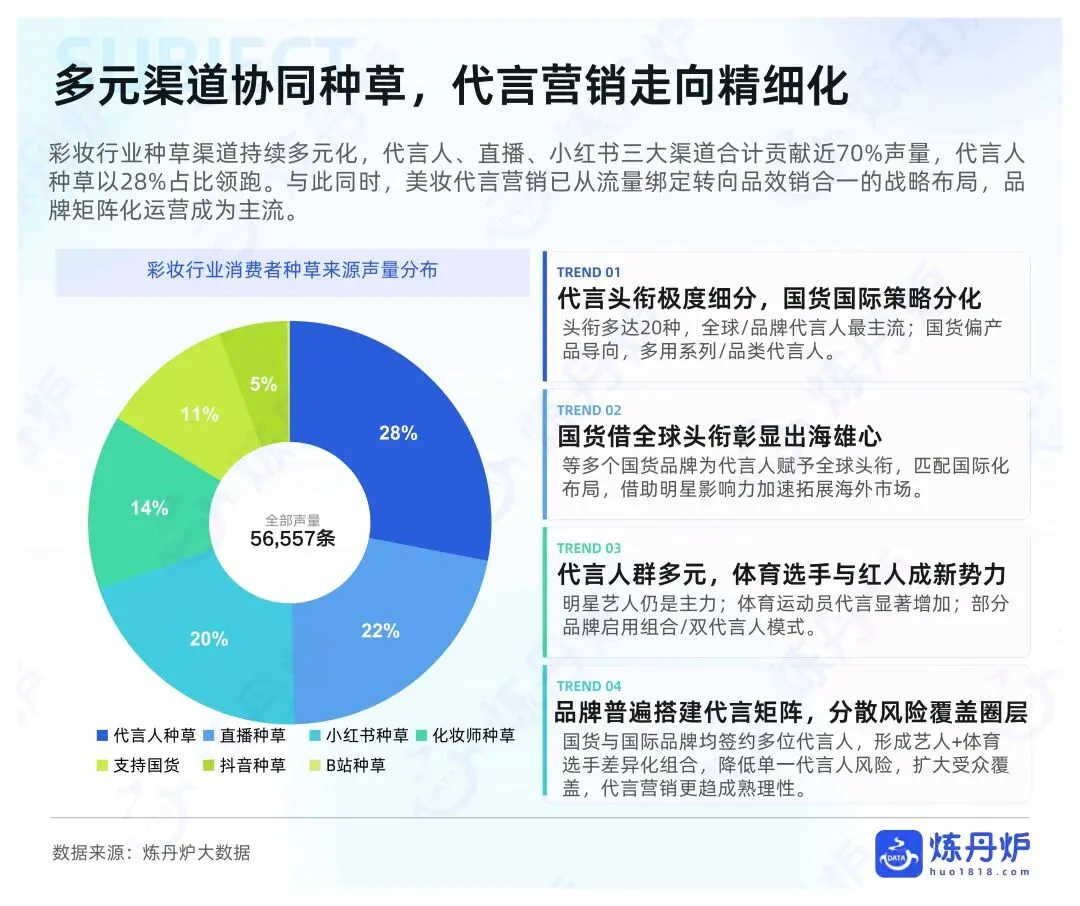 SUBJECT

多元渠道协同种草，代言营销走向精细化

彩妆行业种草渠道持续多元化，代言人、直播、小红书三大渠道合计贡献近70%声量，代言人种草以28%占比领跑。与此同时，美妆代言营销已从流量绑定转向品效销合一的战略布局，品牌矩阵化运营成为主流。

彩妆行业消费者种草来源声量分布

28%
22%
20%
14%
11%
5%
全部声量
56,557条

代言人种草 直播种草 小红书种草 化妆师种草 支持国货 抖音种草 B站种草

TREND 01
代言头衔极度细分，国货国际策略分化
头衔多达20种，全球/品牌代言人最主流；国货偏产品导向，多用系列/品类代言人。

TREND 02
国货借全球头衔彰显出海雄心
等多个国货品牌为代言人赋予全球头衔，匹配国际化布局，借助明星影响力加速拓展海外市场。

TREND 03
代言人群多元，体育选手与红人成新势力
明星艺人仍是主力；体育运动员代言显著增加；部分品牌启用组合/双代言人模式。

TREND 04
品牌普遍搭建代言矩阵，分散风险覆盖圈层
国货与国际品牌均签约多位代言人，形成艺人+体育选手差异化组合，降低单一代言人风险，扩大受众覆盖，代言营销更趋成熟理性。

数据来源：炼丹炉大数据

DATA 炼丹炉
huo1818.com